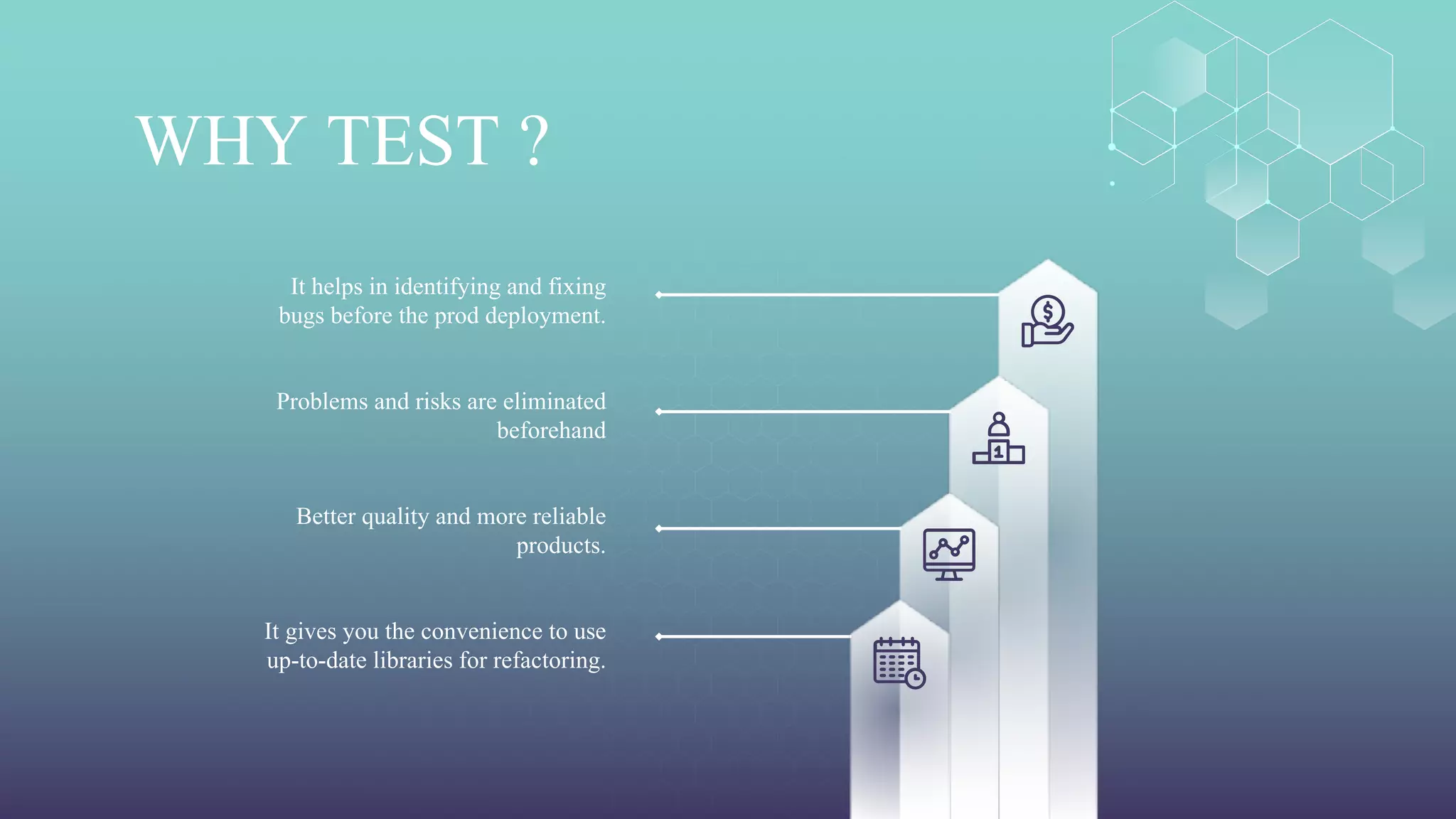 WHY TEST ?

It helps in identifying and fixing bugs before the prod deployment.

Problems and risks are eliminated beforehand

Better quality and more reliable products.

It gives you the convenience to use up-to-date libraries for refactoring.

$

1